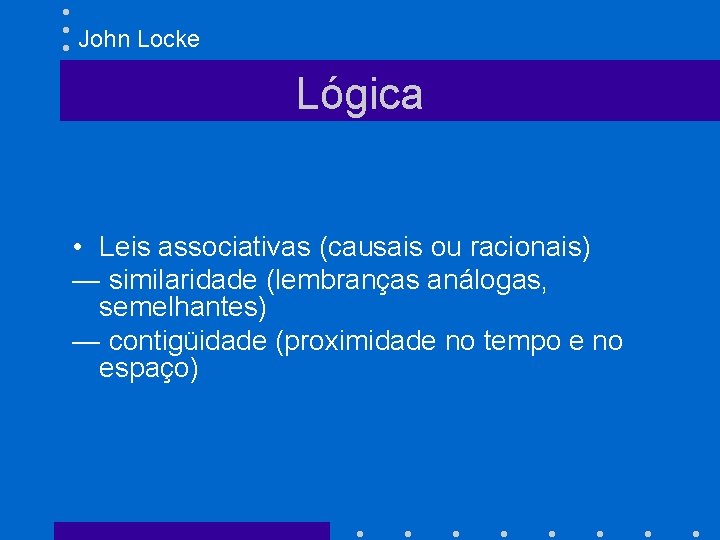 John Locke

Lógica

• Leis associativas (causais ou racionais)
— similaridade (lembranças análogas, semelhantes)
— contigüidade (proximidade no tempo e no espaço)